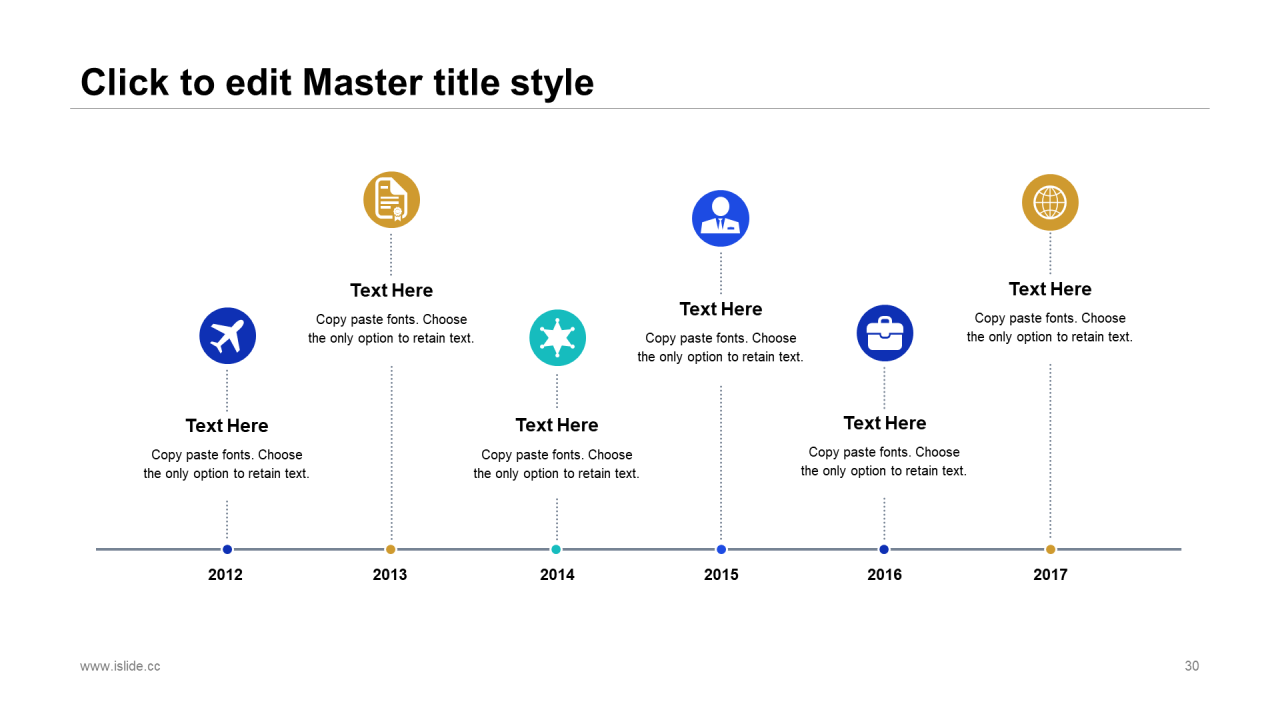 Click to edit Master title style

Text Here
Copy paste fonts. Choose the only option to retain text.

Text Here
Copy paste fonts. Choose the only option to retain text.

Text Here
Copy paste fonts. Choose the only option to retain text.

Text Here
Copy paste fonts. Choose the only option to retain text.

Text Here
Copy paste fonts. Choose the only option to retain text.

Text Here
Copy paste fonts. Choose the only option to retain text.

2012
2013
2014
2015
2016
2017

www.islide.cc
30